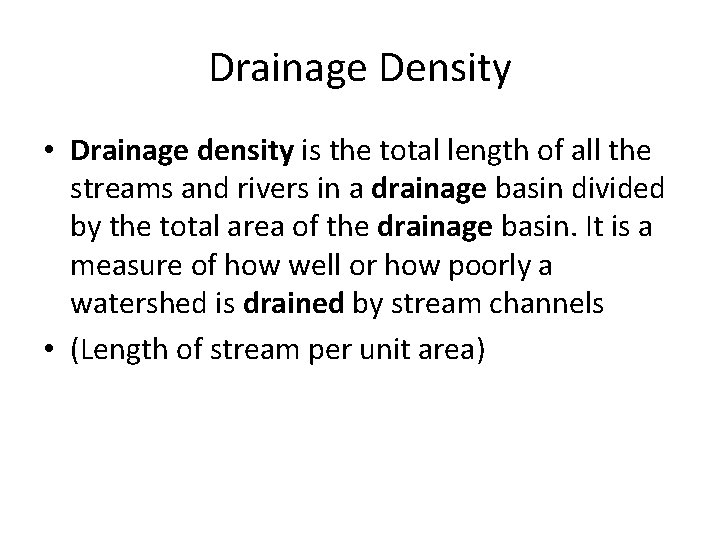 Drainage Density

• Drainage density is the total length of all the streams and rivers in a drainage basin divided by the total area of the drainage basin. It is a measure of how well or how poorly a watershed is drained by stream channels

• (Length of stream per unit area)